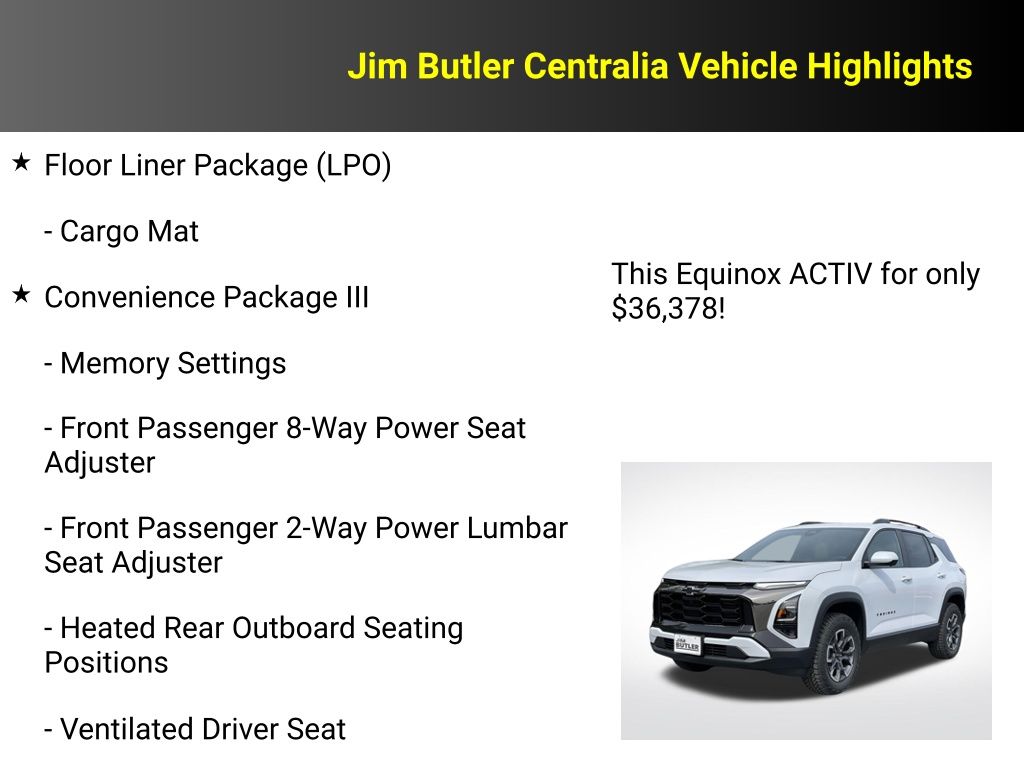 Jim Butler Centralia Vehicle Highlights

★ Floor Liner Package (LPO)

- Cargo Mat

★ Convenience Package III

- Memory Settings

- Front Passenger 8-Way Power Seat Adjuster

- Front Passenger 2-Way Power Lumbar Seat Adjuster

- Heated Rear Outboard Seating Positions

- Ventilated Driver Seat

This Equinox ACTIV for only $36,378!

Jim BUTLER